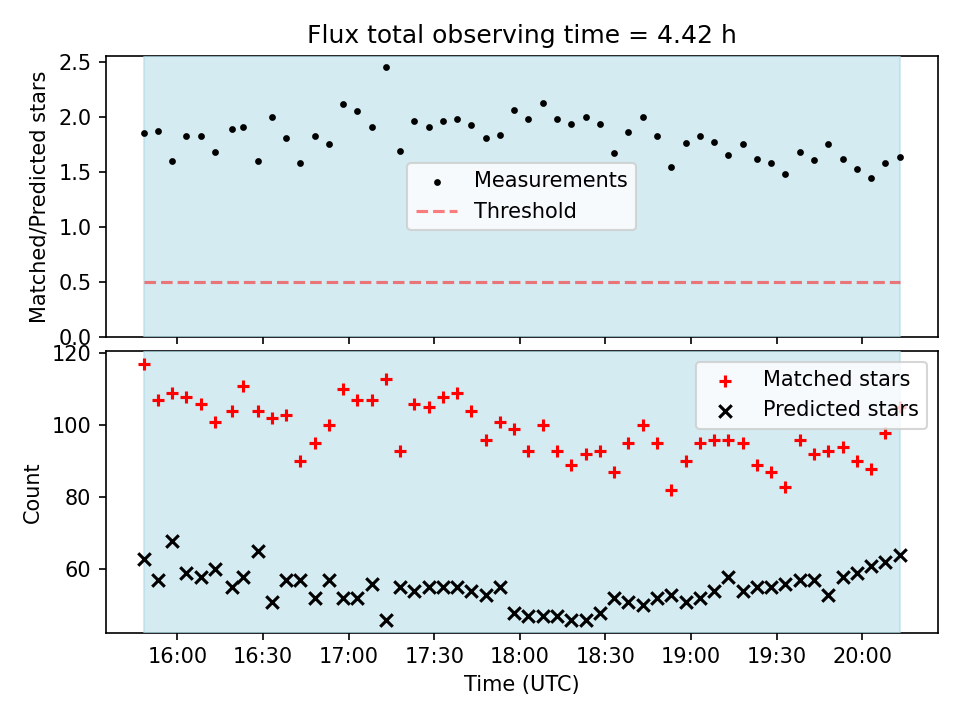 Flux total observing time = 4.42 h

Matched/Predicted stars

2.5
2.0
1.5
1.0
0.5
0.0

Measurements
Threshold

Count

120
100
80
60

Matched stars
Predicted stars

16:00
16:30
17:00
17:30
18:00
18:30
19:00
19:30
20:00

Time (UTC)